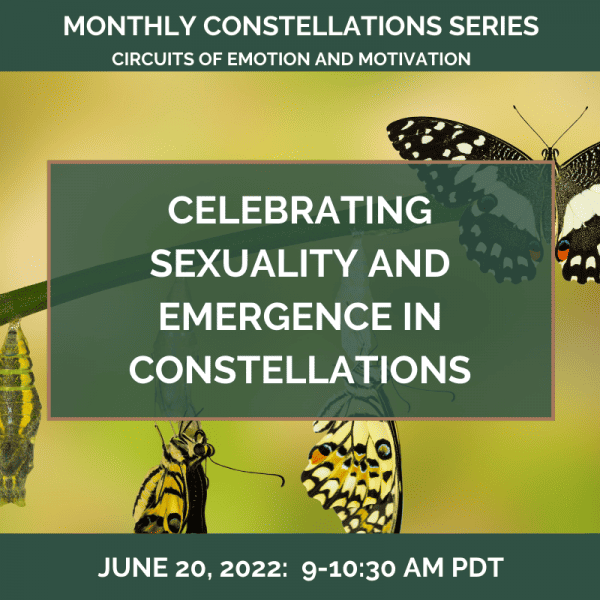 MONTHLY CONSTELLATIONS SERIES
CIRCUITS OF EMOTION AND MOTIVATION

CELEBRATING SEXUALITY AND EMERGENCE IN CONSTELLATIONS

JUNE 20, 2022: 9-10:30 AM PDT